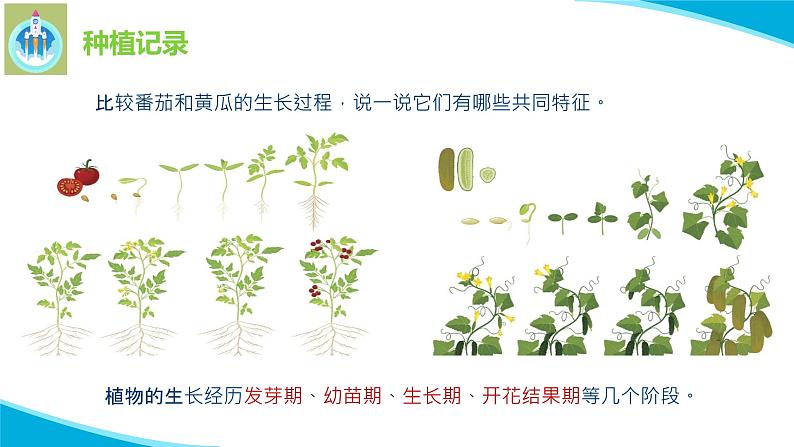 种植记录

比较番茄和黄瓜的生长过程，说一说它们有哪些共同特征。

植物的生长经历发芽期、幼苗期、生长期、开花结果期等几个阶段。